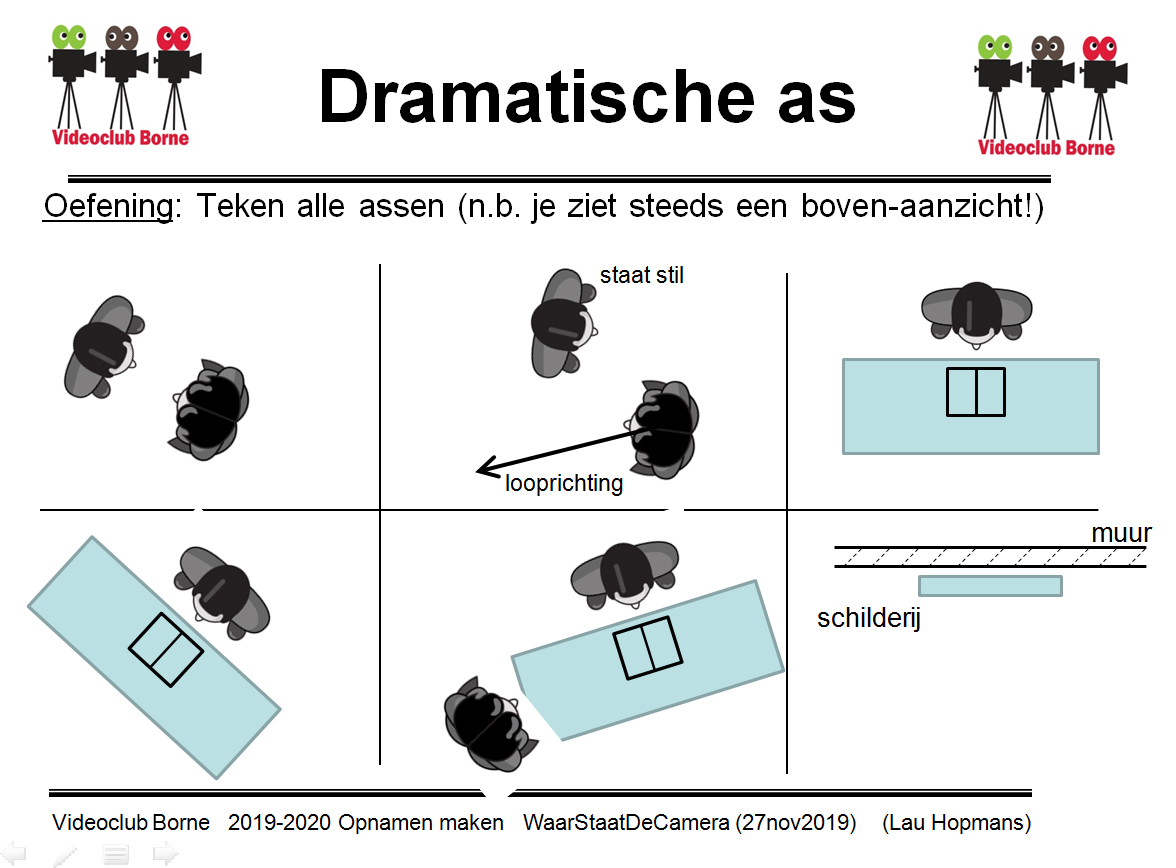 Videoclub Borne

Dramatische as

Videoclub Borne

Oefening: Teken alle assen (n.b. je ziet steeds een boven-aanzicht!)

staat stil

looprichting

muur

schilderij

Videoclub Borne 2019-2020 Opnamen maken WaarStaatDeCamera (27nov2019) (Lau Hopmans)